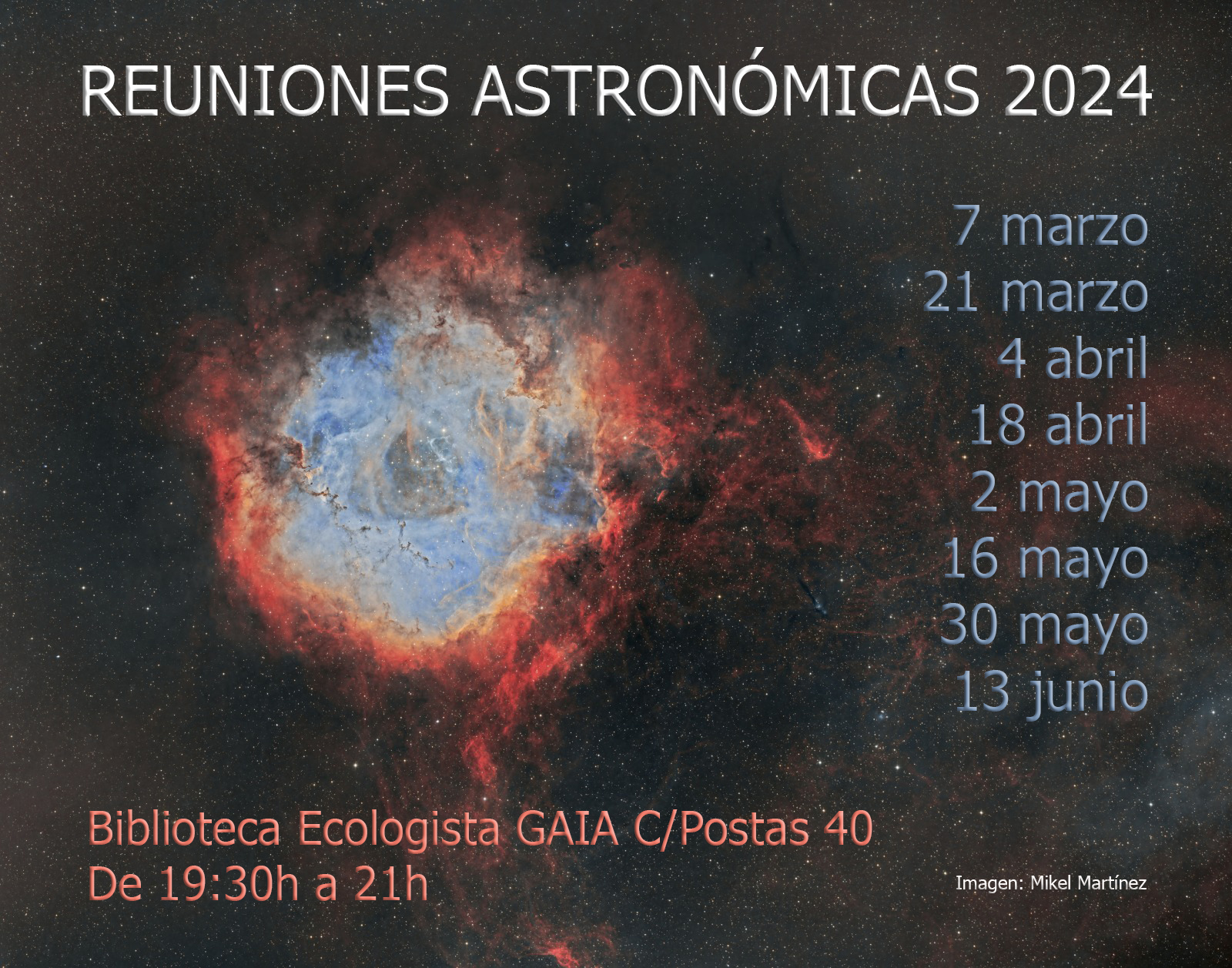 REUNIONES ASTRONÓMICAS 2024

7 marzo
21 marzo
4 abril
18 abril
2 mayo
16 mayo
30 mayo
13 junio

Biblioteca Ecologista GAIA C/Postas 40
De 19:30h a 21h

Imagen: Mikel Martínez